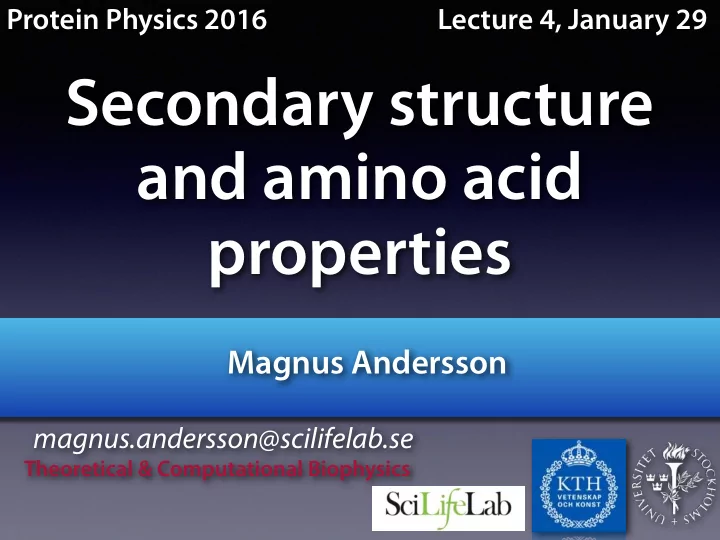 Protein Physics 2016

Lecture 4, January 29

Secondary structure and amino acid properties

Magnus Andersson

magnus.andersson@scilifelab.se

Theoretical & Computational Biophysics

SciLifeLab

KTH VETENSKAP OCH KONST

STOCKHOLMS UNIVERSITET